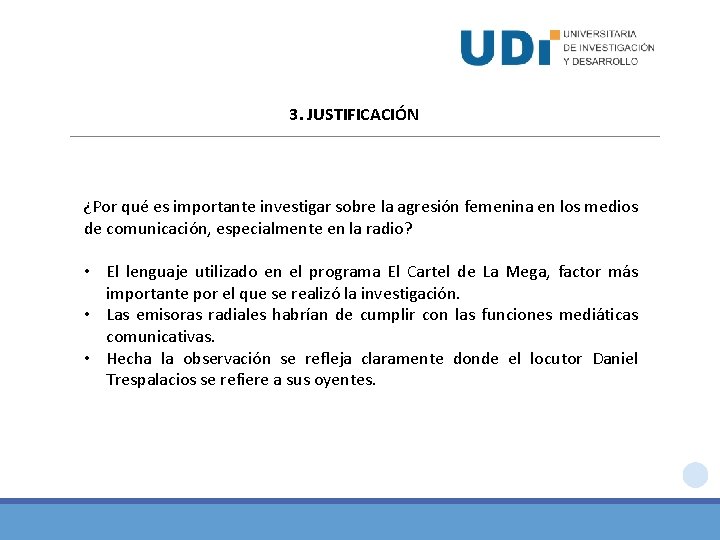 UDI UNIVERSITARIA DE INVESTIGACIÓN Y DESARROLLO

3. JUSTIFICACIÓN

¿Por qué es importante investigar sobre la agresión femenina en los medios de comunicación, especialmente en la radio?

• El lenguaje utilizado en el programa El Cartel de La Mega, factor más importante por el que se realizó la investigación.
• Las emisoras radiales habrían de cumplir con las funciones mediáticas comunicativas.
• Hecha la observación se refleja claramente donde el locutor Daniel Trespalacios se refiere a sus oyentes.